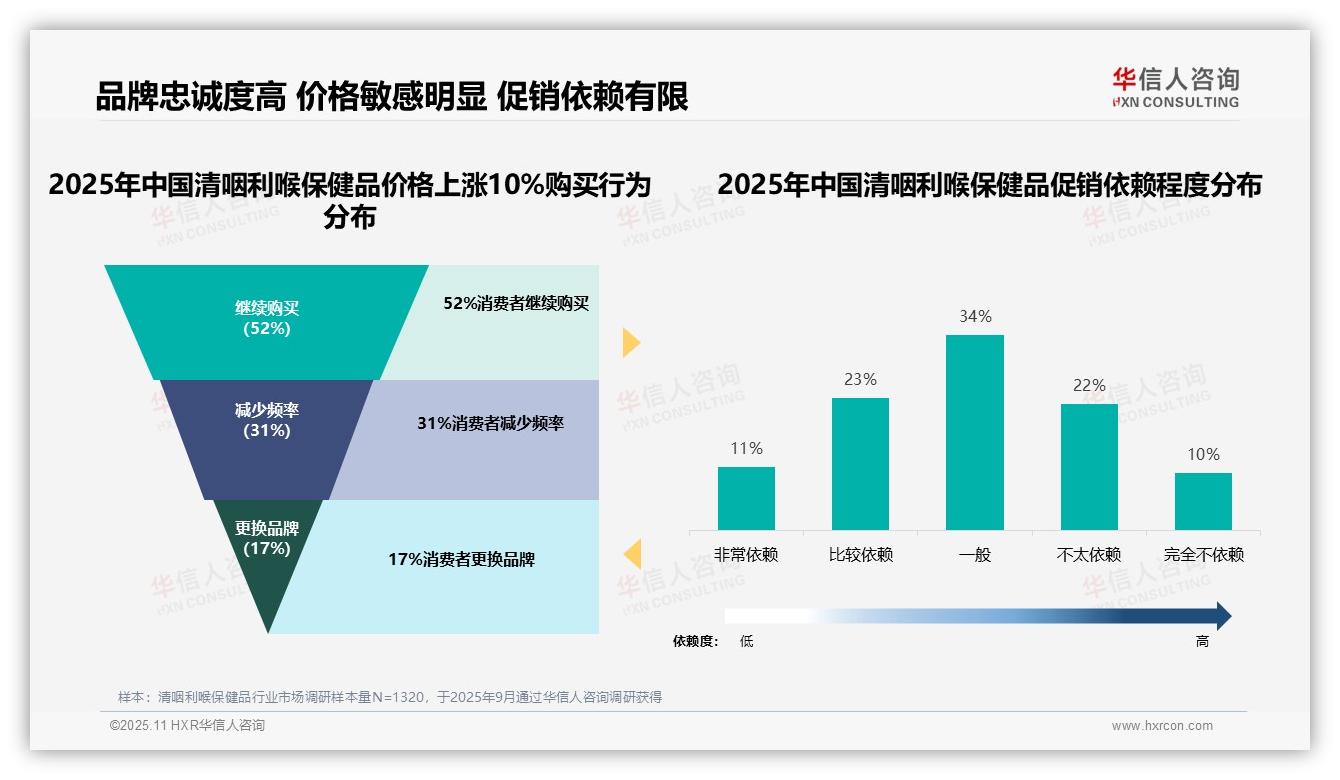 品牌忠诚度高 价格敏感明显 促销依赖有限

华信人咨询
HXN CONSULTING

2025年中国清咽利喉保健品价格上涨10%购买行为分布

继续购买
(52%)

52%消费者继续购买

减少频率
(31%)

31%消费者减少频率

更换品牌
(17%)

17%消费者更换品牌

2025年中国清咽利喉保健品促销依赖程度分布

11%
23%
34%
22%
10%

非常依赖
比较依赖
一般
不太依赖
完全不依赖

依赖度: 低
高

样本：清咽利喉保健品行业市场调研样本量N=1320，于2025年9月通过华信人咨询调研获得

©2025.11 HXR华信人咨询

www.hxrcon.com